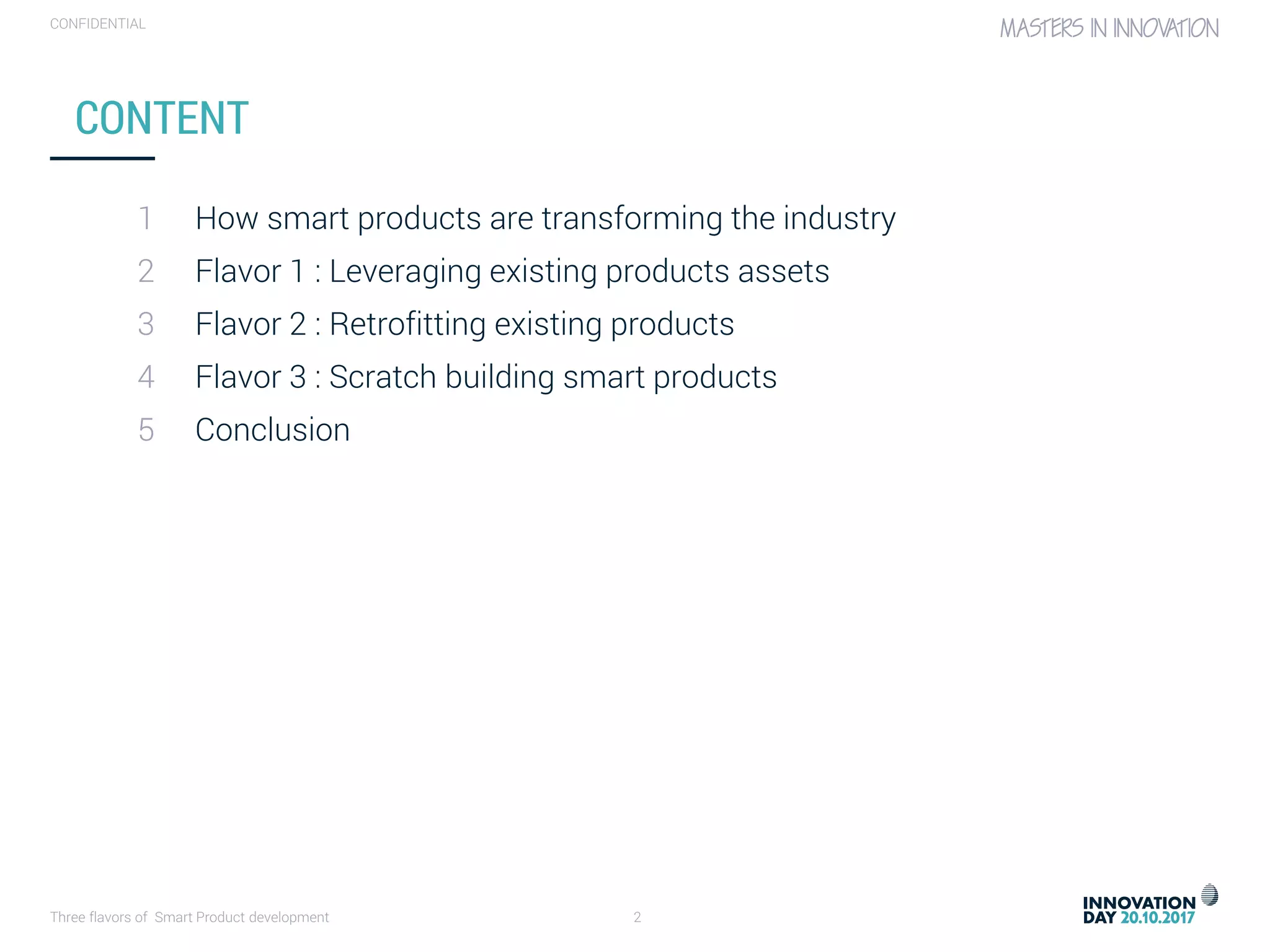 CONFIDENTIAL

MASTERS IN INNOVATION

CONTENT

1 How smart products are transforming the industry

2 Flavor 1 : Leveraging existing products assets

3 Flavor 2 : Retrofitting existing products

4 Flavor 3 : Scratch building smart products

5 Conclusion

Three flavors of Smart Product development

2

INNOVATION DAY 20.10.2017